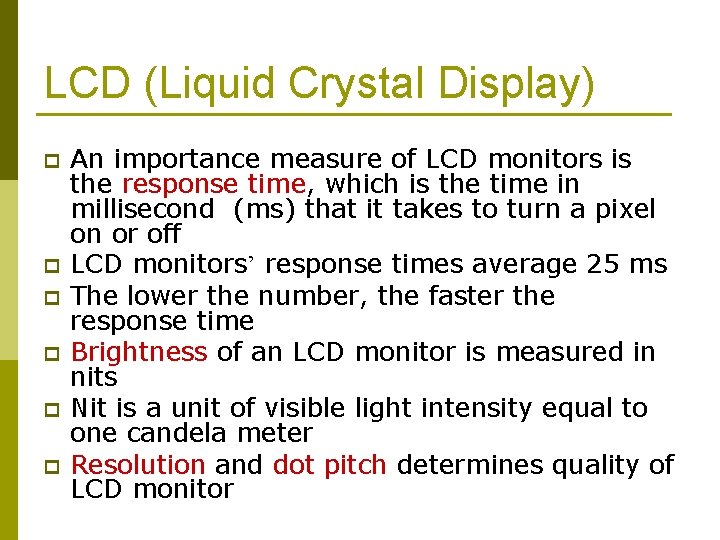 LCD (Liquid Crystal Display)

An importance measure of LCD monitors is the response time, which is the time in millisecond (ms) that it takes to turn a pixel on or off

LCD monitors' response times average 25 ms

The lower the number, the faster the response time

Brightness of an LCD monitor is measured in nits

Nit is a unit of visible light intensity equal to one candela meter

Resolution and dot pitch determines quality of LCD monitor